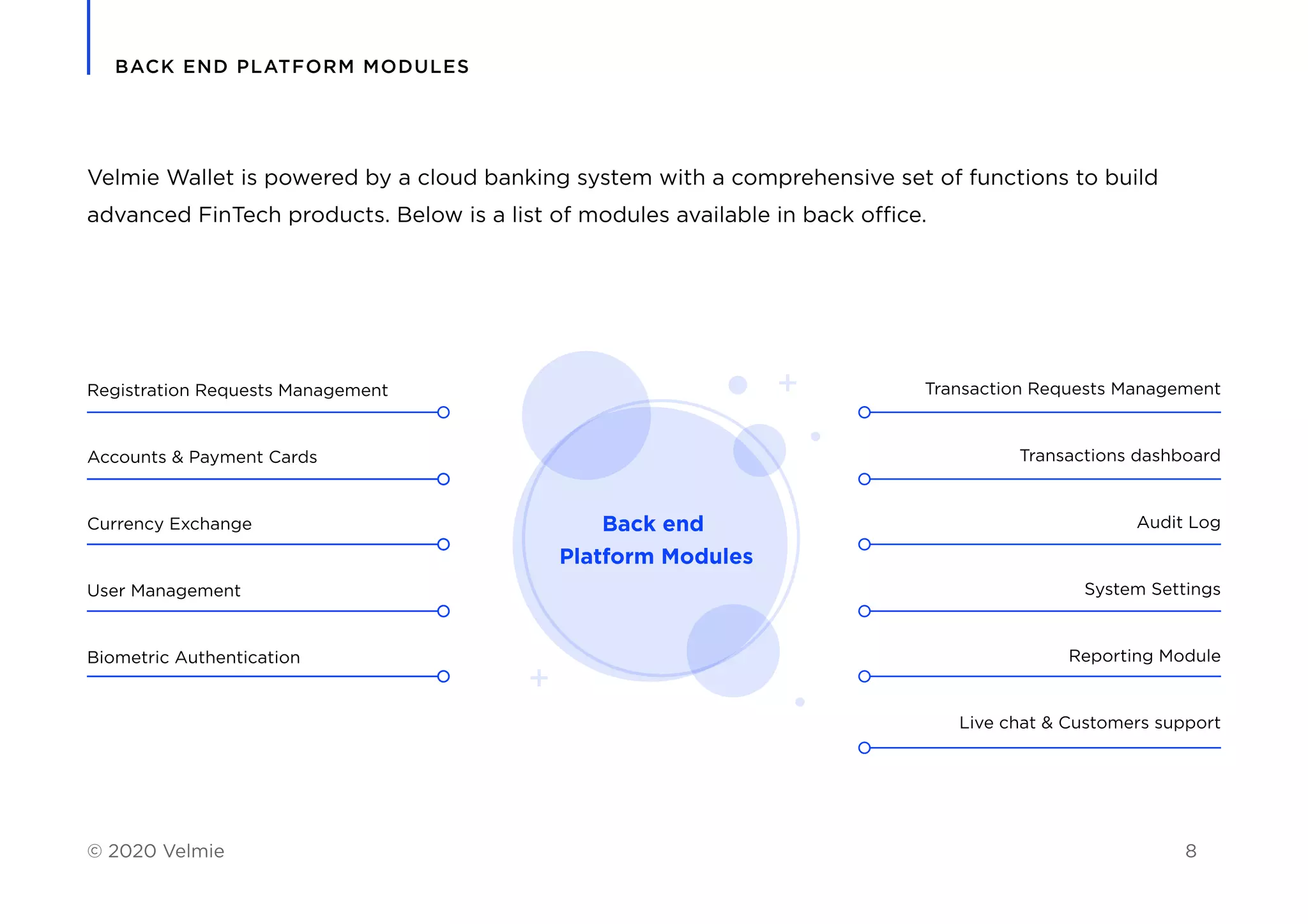 BACK END PLATFORM MODULES

Velmie Wallet is powered by a cloud banking system with a comprehensive set of functions to build advanced FinTech products. Below is a list of modules available in back office.

Registration Requests Management

Accounts & Payment Cards

Currency Exchange

User Management

Biometric Authentication

Back end
Platform Modules

Transaction Requests Management

Transactions dashboard

Audit Log

System Settings

Reporting Module

Live chat & Customers support

© 2020 Velmie

8